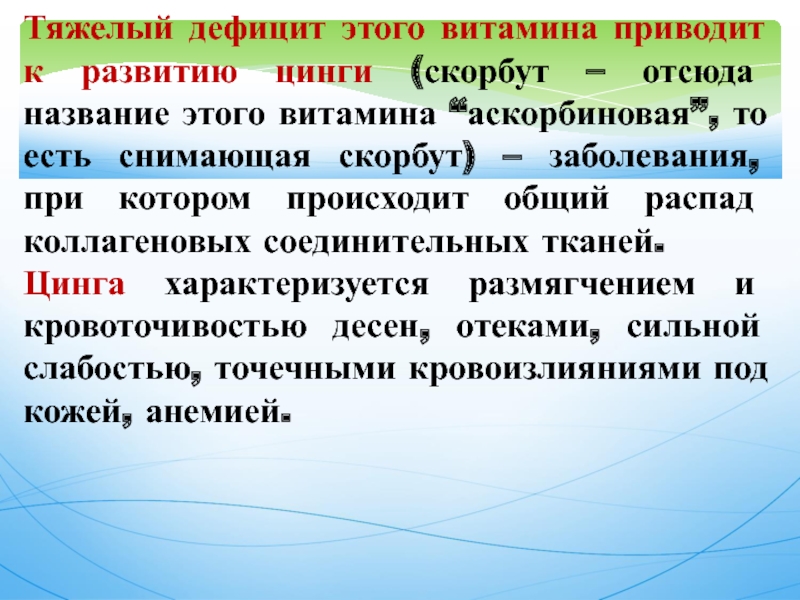 Тяжелый дефицит этого витамина приводит к развитию цинги (скорбут – отсюда название этого витамина “аскорбиновая”, то есть снимающая скорбут) – заболевания, при котором происходит общий распад коллагеновых соединительных тканей.

Цинга характеризуется размягчением и кровоточивостью десен, отеками, сильной слабостью, точечными кровоизлияниями под кожей, анемией.